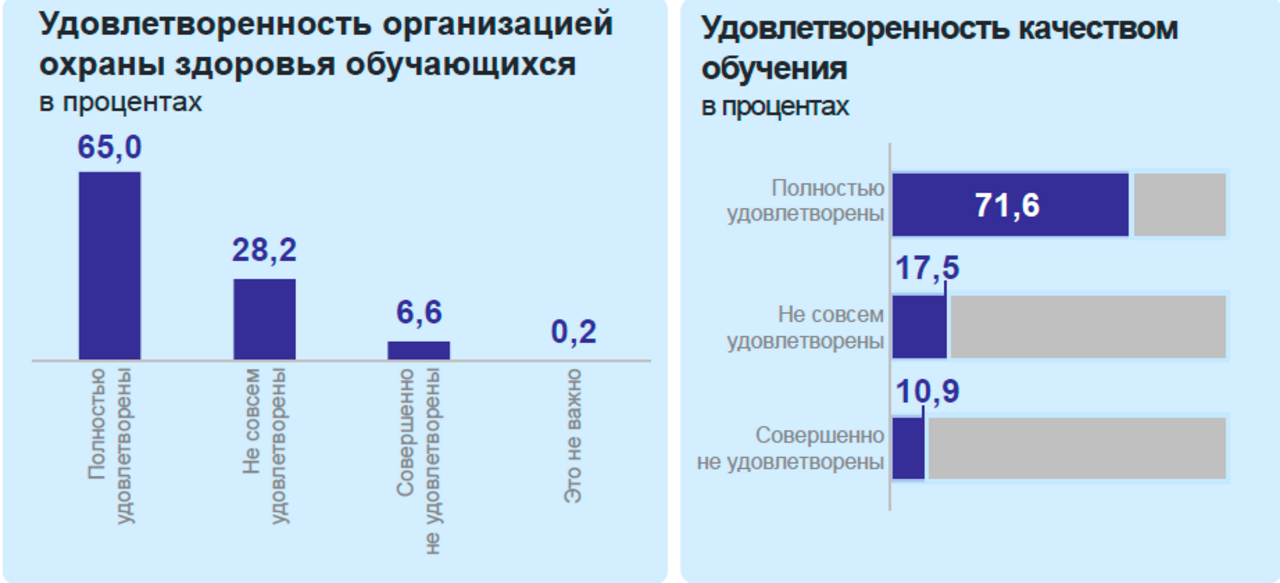 Удовлетворенность организацией охраны здоровья обучающихся
в процентах

65,0
28,2
6,6
0,2

Полностью удовлетворены
Не совсем удовлетворены
Совершенно не удовлетворены
Это не важно

Удовлетворенность качеством обучения
в процентах

Полностью удовлетворены
71,6
17,5
Не совсем удовлетворены
10,9
Совершенно не удовлетворены